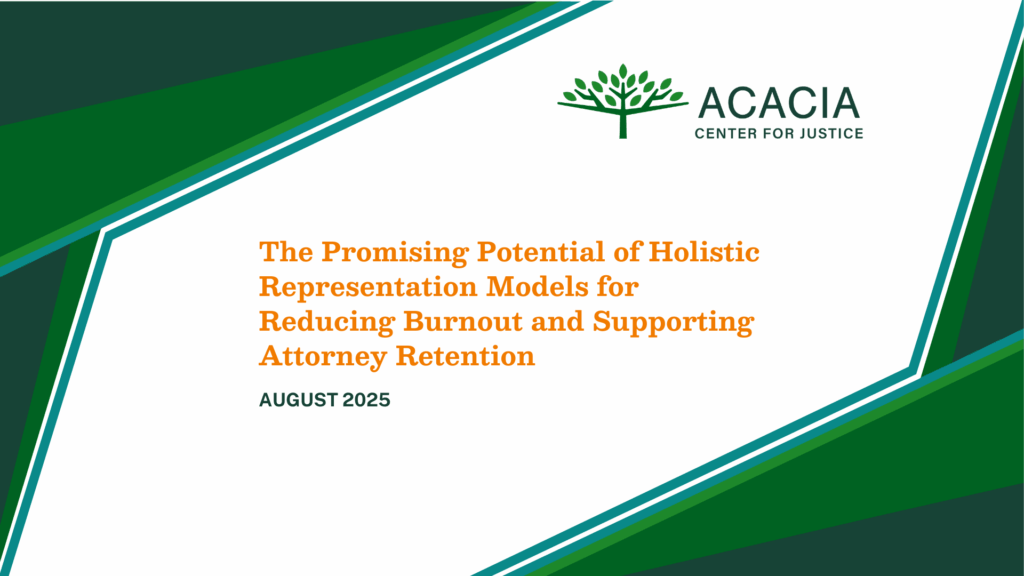 ACACIA
CENTER FOR JUSTICE

The Promising Potential of Holistic Representation Models for Reducing Burnout and Supporting Attorney Retention

AUGUST 2025